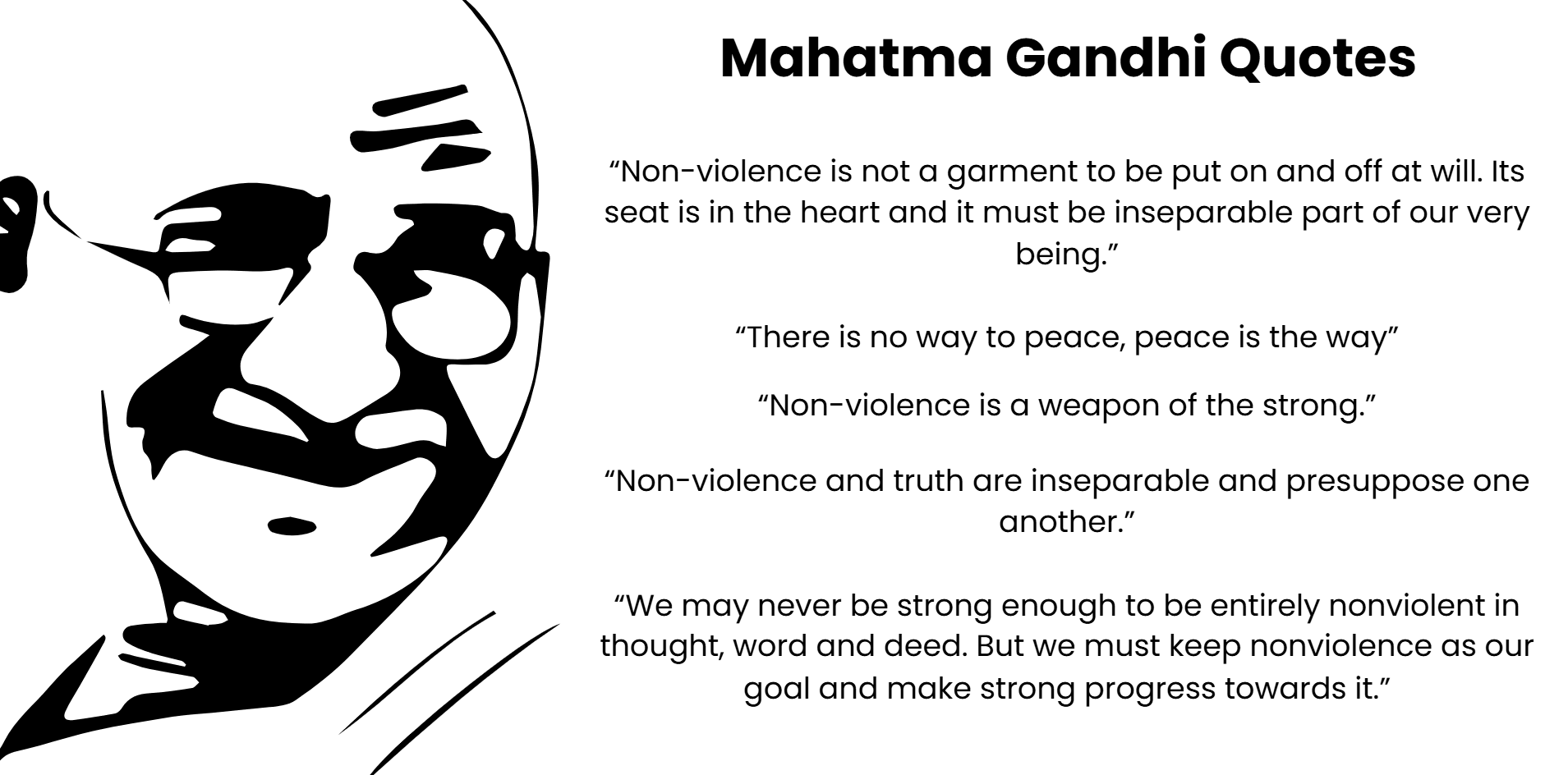 Mahatma Gandhi Quotes

“Non-violence is not a garment to be put on and off at will. Its seat is in the heart and it must be inseparable part of our very being.”

“There is no way to peace, peace is the way”

“Non-violence is a weapon of the strong.”

“Non-violence and truth are inseparable and presuppose one another.”

“We may never be strong enough to be entirely nonviolent in thought, word and deed. But we must keep nonviolence as our goal and make strong progress towards it.”